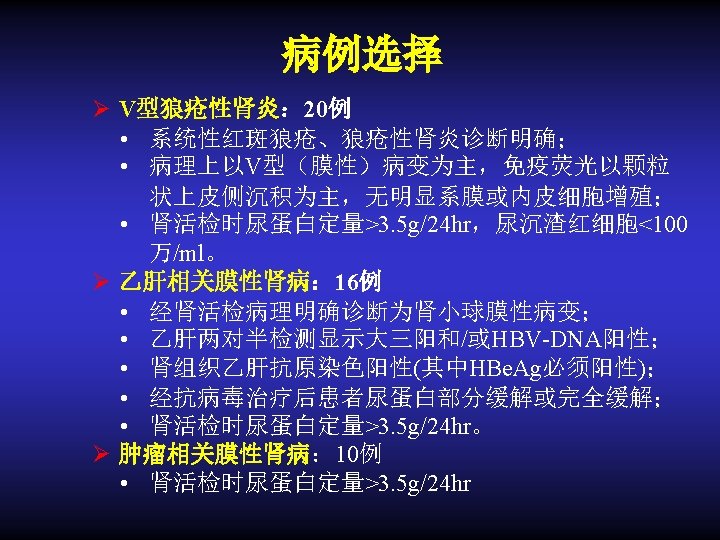 病例选择

➢ V型狼疮性肾炎：20例
• 系统性红斑狼疮、狼疮性肾炎诊断明确；
• 病理上以V型（膜性）病变为主，免疫荧光以颗粒状上皮侧沉积为主，无明显系膜或内皮细胞增殖；
• 肾活检时尿蛋白定量>3.5g/24hr，尿沉渣红细胞<100万/ml。

➢ 乙肝相关膜性肾病：16例
• 经肾活检病理明确诊断为肾小球膜性病变；
• 乙肝两对半检测显示大三阳和/或HBV-DNA阳性；
• 肾组织乙肝抗原染色阳性(其中HBeAg必须阳性)；
• 经抗病毒治疗后患者尿蛋白部分缓解或完全缓解；
• 肾活检时尿蛋白定量>3.5g/24hr。

➢ 肿瘤相关膜性肾病：10例
• 肾活检时尿蛋白定量>3.5g/24hr